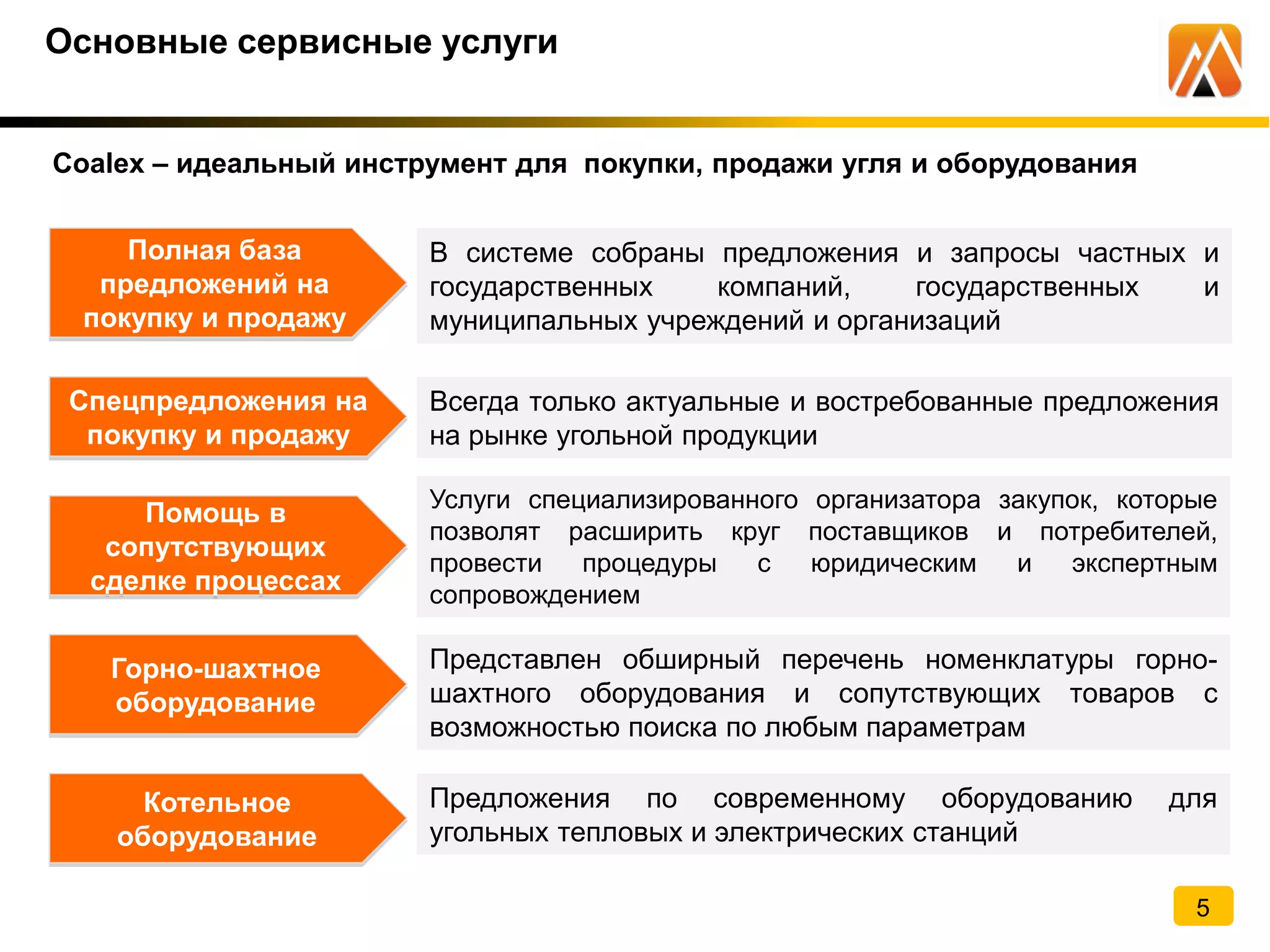 Основные сервисные услуги

Coalex – идеальный инструмент для покупки, продажи угля и оборудования

Полная база предложений на покупку и продажу

В системе собраны предложения и запросы частных и государственных компаний, государственных и муниципальных учреждений и организаций

Спецпредложения на покупку и продажу

Всегда только актуальные и востребованные предложения на рынке угольной продукции

Помощь в сопутствующих сделке процессах

Услуги специализированного организатора закупок, которые позволят расширить круг поставщиков и потребителей, провести процедуры с юридическим и экспертным сопровождением

Горно-шахтное оборудование

Представлен обширный перечень номенклатуры горно-шахтного оборудования и сопутствующих товаров с возможностью поиска по любым параметрам

Котельное оборудование

Предложения по современному оборудованию для угольных тепловых и электрических станций

5